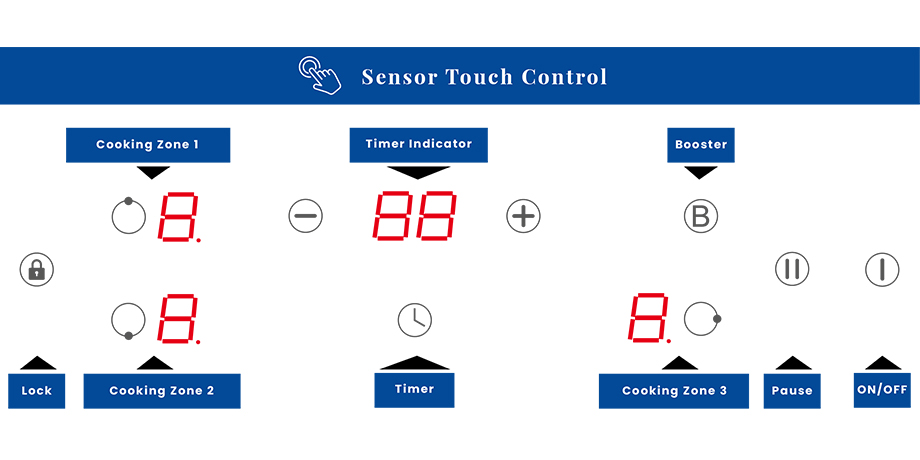 Sensor Touch Control

Cooking Zone 1

Timer Indicator

Booster

8.

88

B

8.

8.

Lock

Cooking Zone 2

Timer

Cooking Zone 3

Pause

ON/OFF